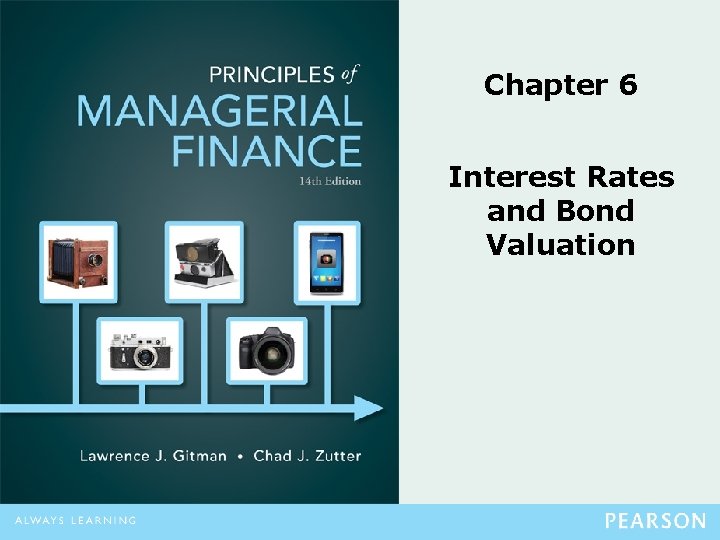 PRINCIPLES of
MANAGERIAL
FINANCE
14th Edition

Lawrence J. Gitman • Chad J. Zutter

Chapter 6

Interest Rates and Bond Valuation

ALWAYS LEARNING

PEARSON